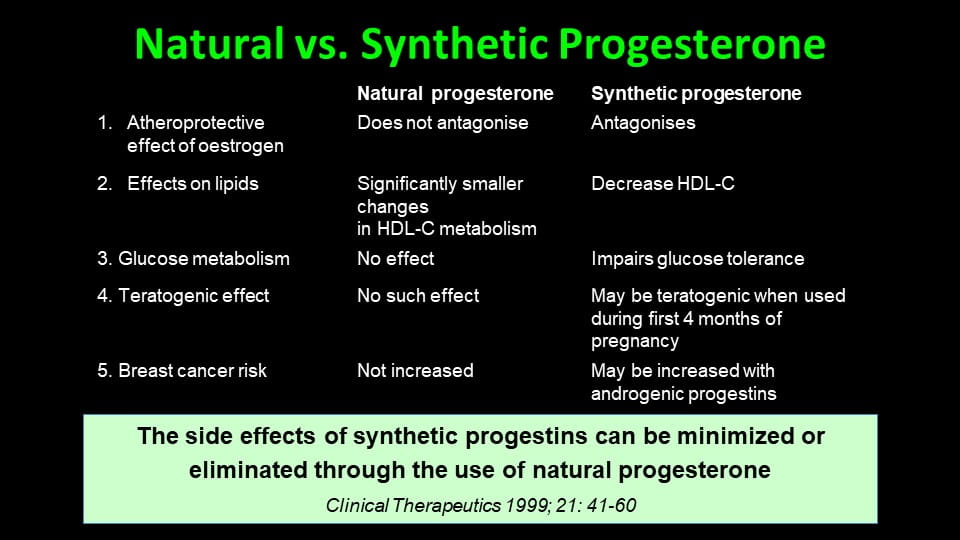 Natural vs. Synthetic Progesterone

| | Natural progesterone | Synthetic progesterone |
|---|---|---|
| 1. Atheroprotective effect of oestrogen | Does not antagonise | Antagonises |
| 2. Effects on lipids | Significantly smaller changes in HDL-C metabolism | Decrease HDL-C |
| 3. Glucose metabolism | No effect | Impairs glucose tolerance |
| 4. Teratogenic effect | No such effect | May be teratogenic when used during first 4 months of pregnancy |
| 5. Breast cancer risk | Not increased | May be increased with androgenic progestins |

The side effects of synthetic progestins can be minimized or eliminated through the use of natural progesterone

Clinical Therapeutics 1999; 21: 41-60